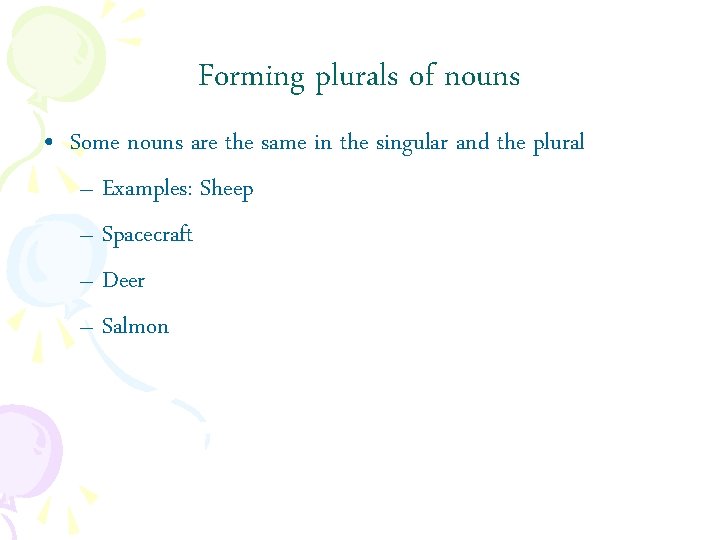 Forming plurals of nouns

• Some nouns are the same in the singular and the plural
– Examples: Sheep
– Spacecraft
– Deer
– Salmon